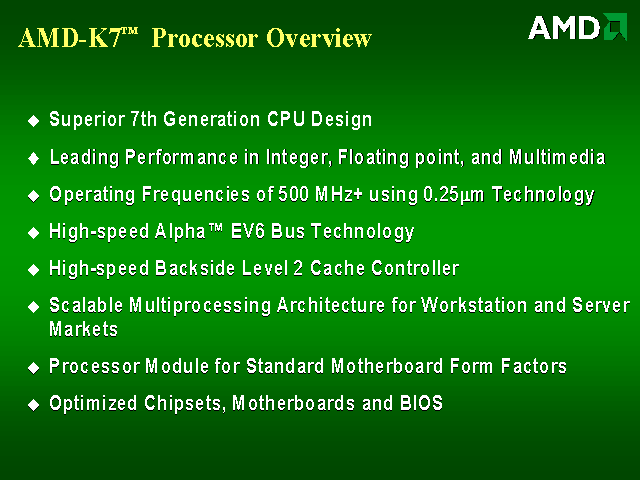 AMD-K7™ Processor Overview

AMD

◆ Superior 7th Generation CPU Design

◆ Leading Performance in Integer, Floating point, and Multimedia

◆ Operating Frequencies of 500 MHz+ using 0.25µm Technology

◆ High-speed Alpha™ EV6 Bus Technology

◆ High-speed Backside Level 2 Cache Controller

◆ Scalable Multiprocessing Architecture for Workstation and Server Markets

◆ Processor Module for Standard Motherboard Form Factors

◆ Optimized Chipsets, Motherboards and BIOS